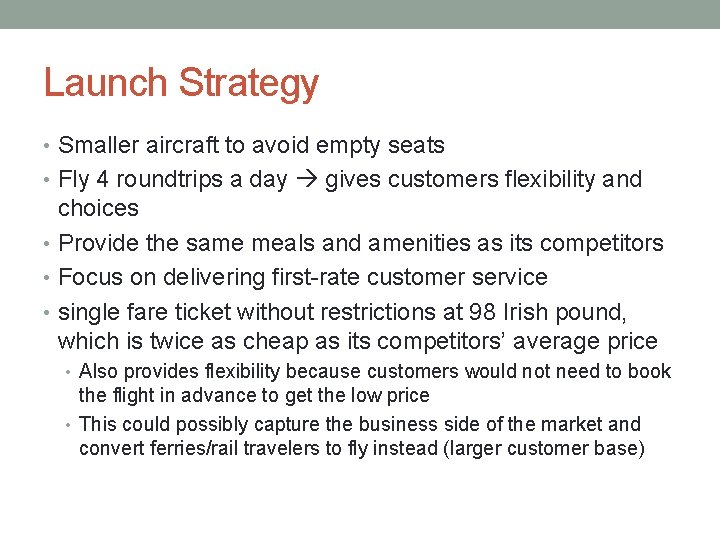 Launch Strategy

• Smaller aircraft to avoid empty seats
• Fly 4 roundtrips a day → gives customers flexibility and choices
• Provide the same meals and amenities as its competitors
• Focus on delivering first-rate customer service
• single fare ticket without restrictions at 98 Irish pound, which is twice as cheap as its competitors' average price
 • Also provides flexibility because customers would not need to book the flight in advance to get the low price
 • This could possibly capture the business side of the market and convert ferries/rail travelers to fly instead (larger customer base)